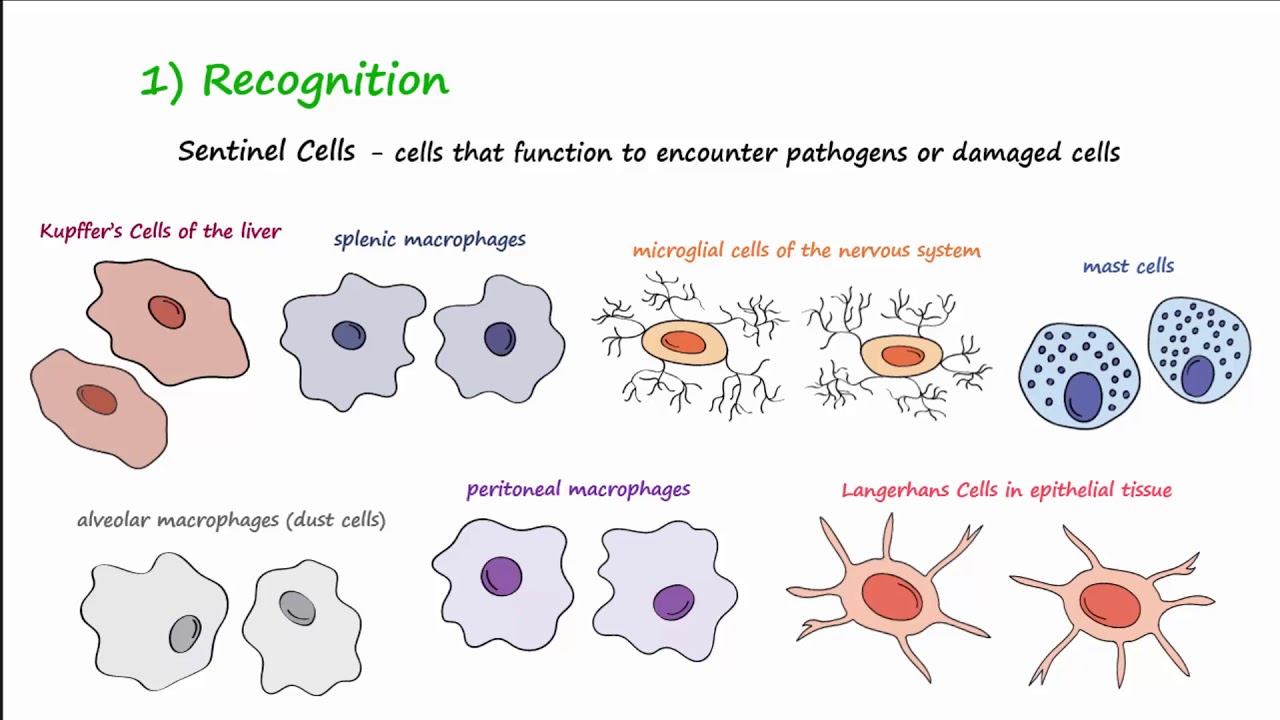 1) Recognition

Sentinel Cells – cells that function to encounter pathogens or damaged cells

Kupffer's Cells of the liver

splenic macrophages

microglial cells of the nervous system

mast cells

alveolar macrophages (dust cells)

peritoneal macrophages

Langerhans Cells in epithelial tissue